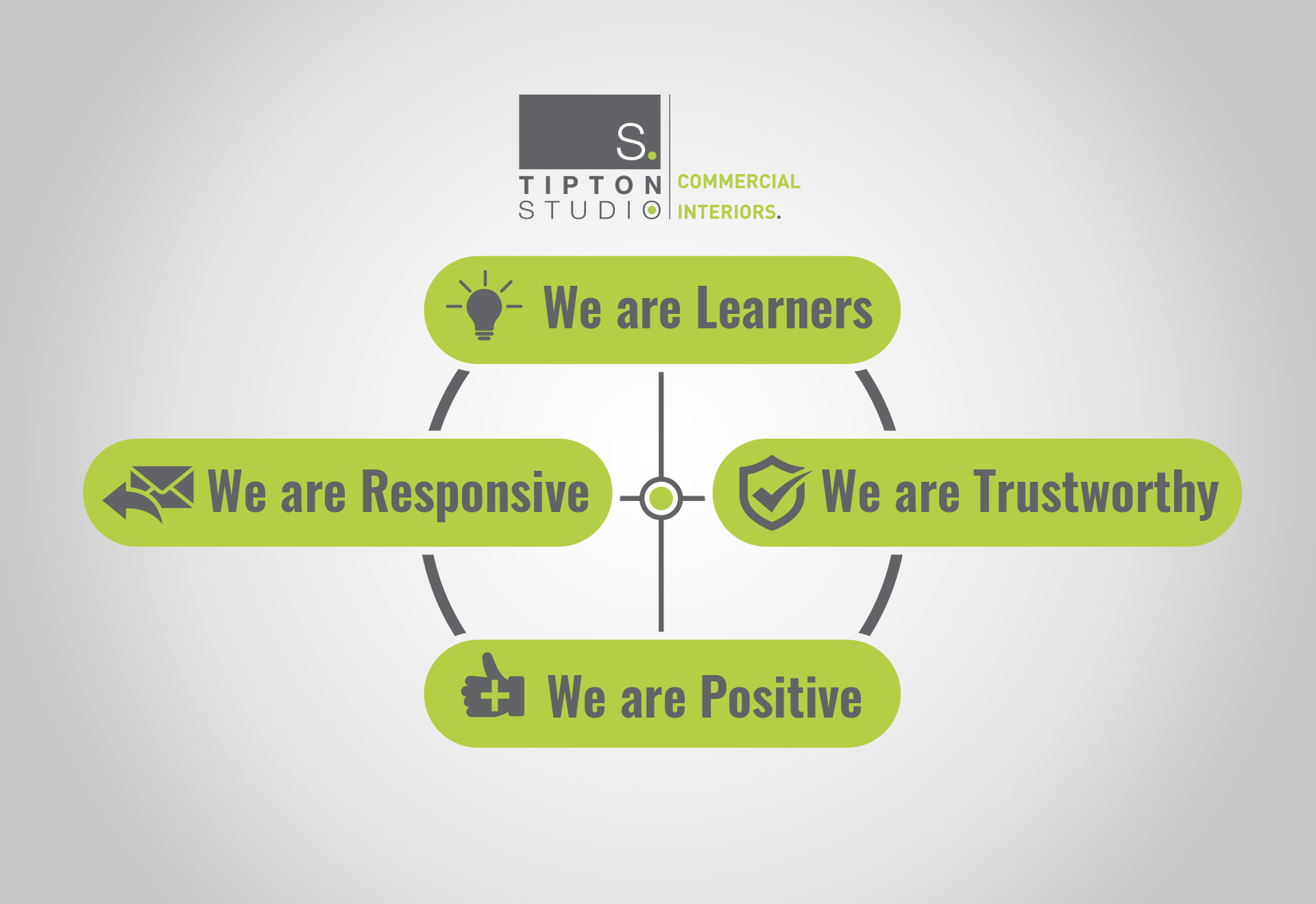 S.
TIPTON
STUDIO
COMMERCIAL
INTERIORS.

We are Learners

We are Responsive

We are Trustworthy

We are Positive